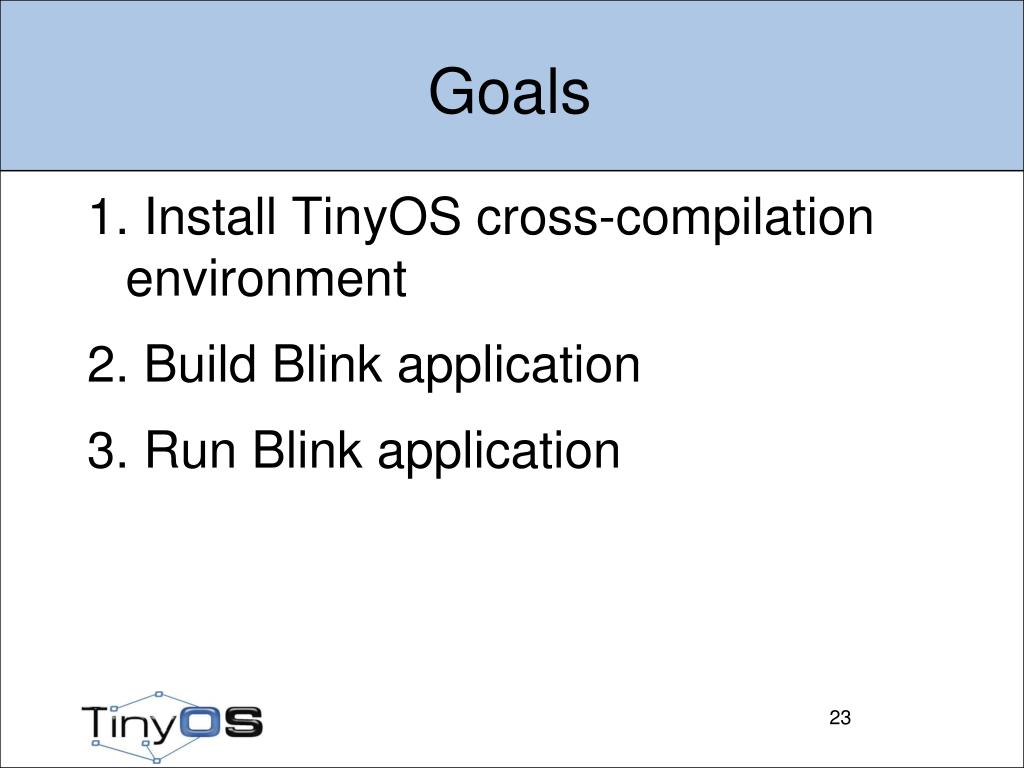 Goals

1. Install TinyOS cross-compilation environment

2. Build Blink application

3. Run Blink application

TinyOS

23